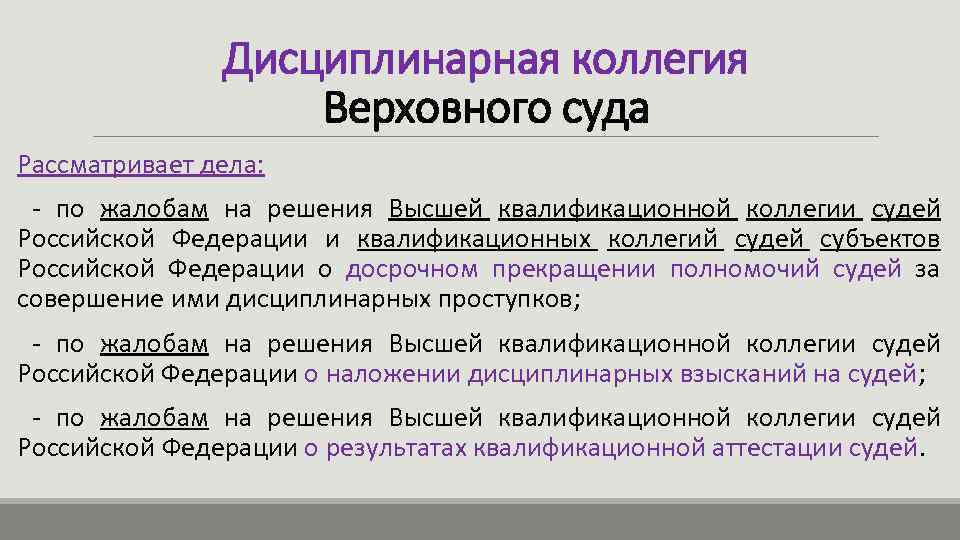 Дисциплинарная коллегия
Верховного суда

Рассматривает дела:

- по жалобам на решения Высшей квалификационной коллегии судей Российской Федерации и квалификационных коллегий судей субъектов Российской Федерации о досрочном прекращении полномочий судей за совершение ими дисциплинарных проступков;

- по жалобам на решения Высшей квалификационной коллегии судей Российской Федерации о наложении дисциплинарных взысканий на судей;

- по жалобам на решения Высшей квалификационной коллегии судей Российской Федерации о результатах квалификационной аттестации судей.